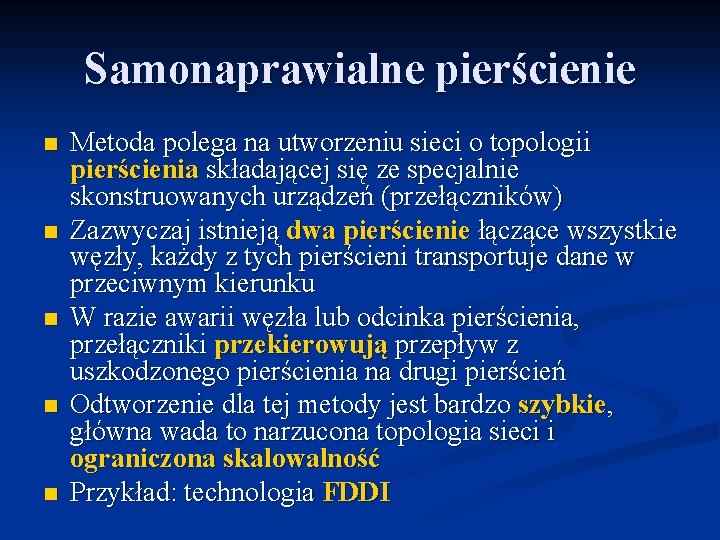 Samonaprawialne pierścienie

■ Metoda polega na utworzeniu sieci o topologii pierścienia składającej się ze specjalnie skonstruowanych urządzeń (przełączników)
■ Zazwyczaj istnieją dwa pierścienie łączące wszystkie węzły, każdy z tych pierścieni transportuje dane w przeciwnym kierunku
■ W razie awarii węzła lub odcinka pierścienia, przełączniki przekierowują przepływ z uszkodzonego pierścienia na drugi pierścień
■ Odtworzenie dla tej metody jest bardzo szybkie, główna wada to narzucona topologia sieci i ograniczona skalowalność
■ Przykład: technologia FDDI